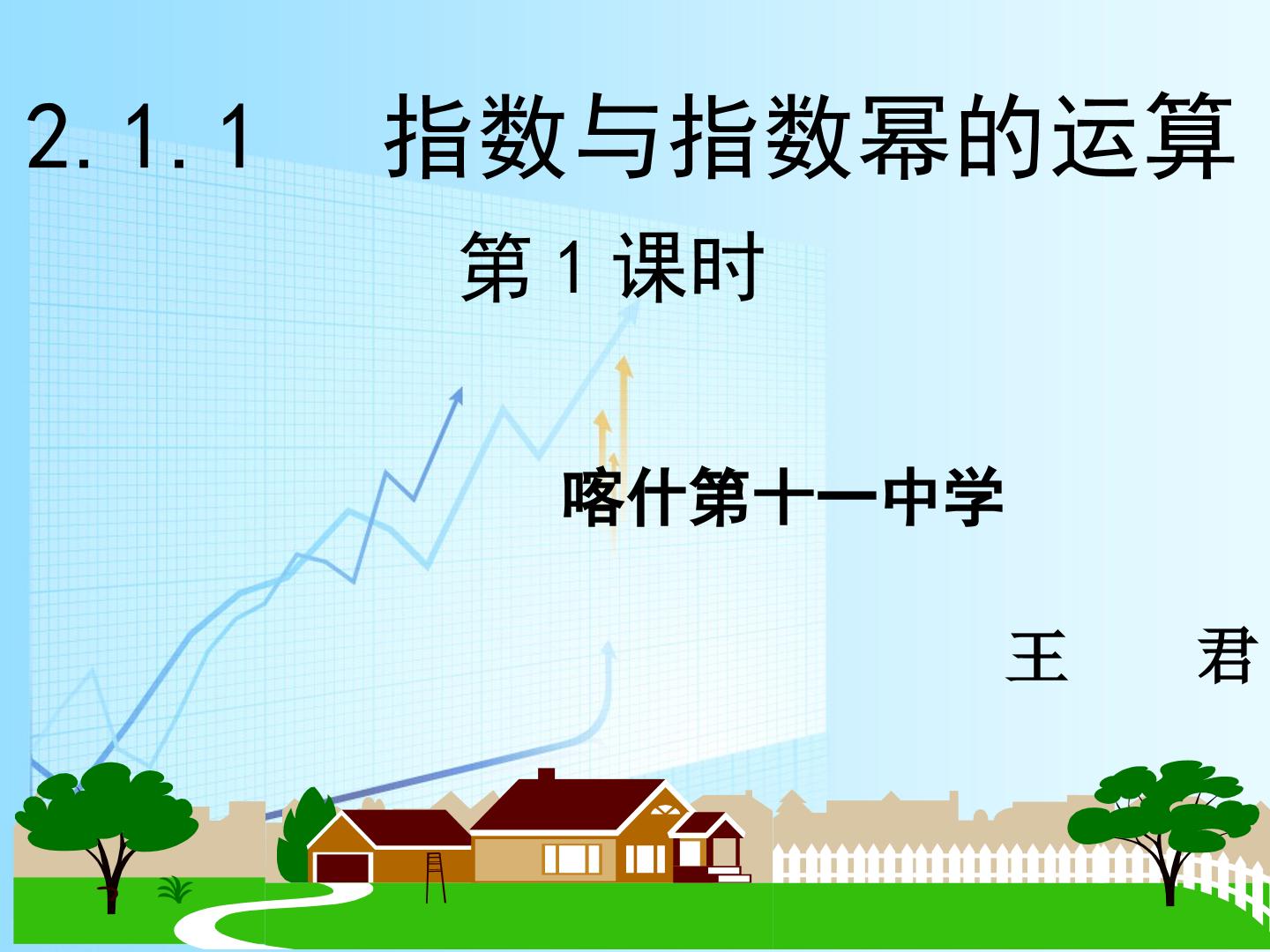 2.1.1　指数与指数幂的运算

第 1 课时

喀什第十一中学

王　　君